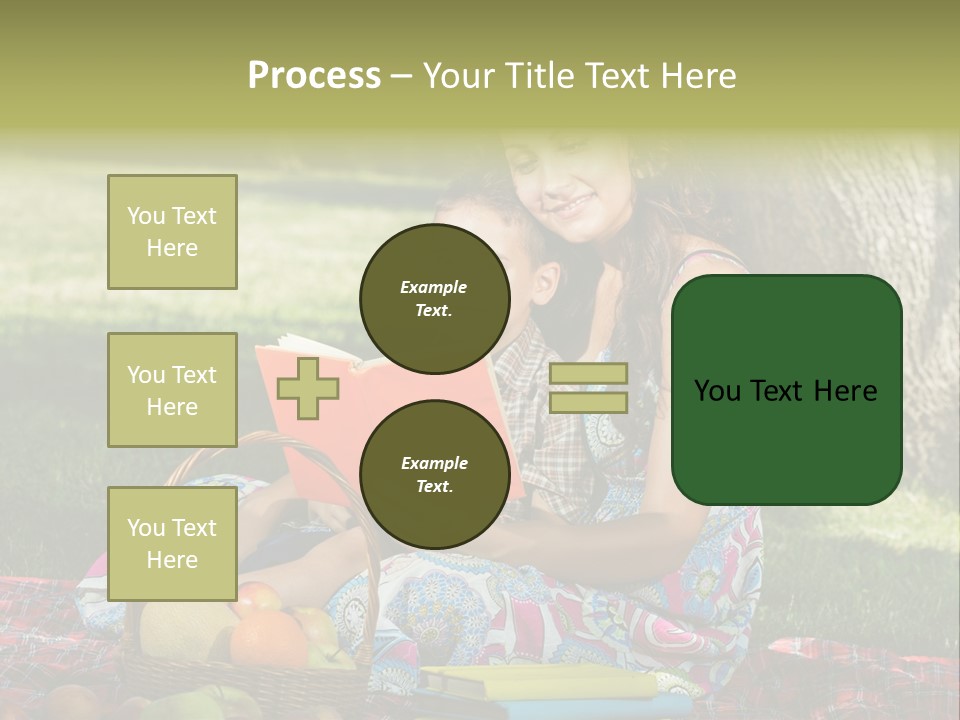 Process – Your Title Text Here

You Text Here

You Text Here

You Text Here

Example Text.

Example Text.

You Text Here